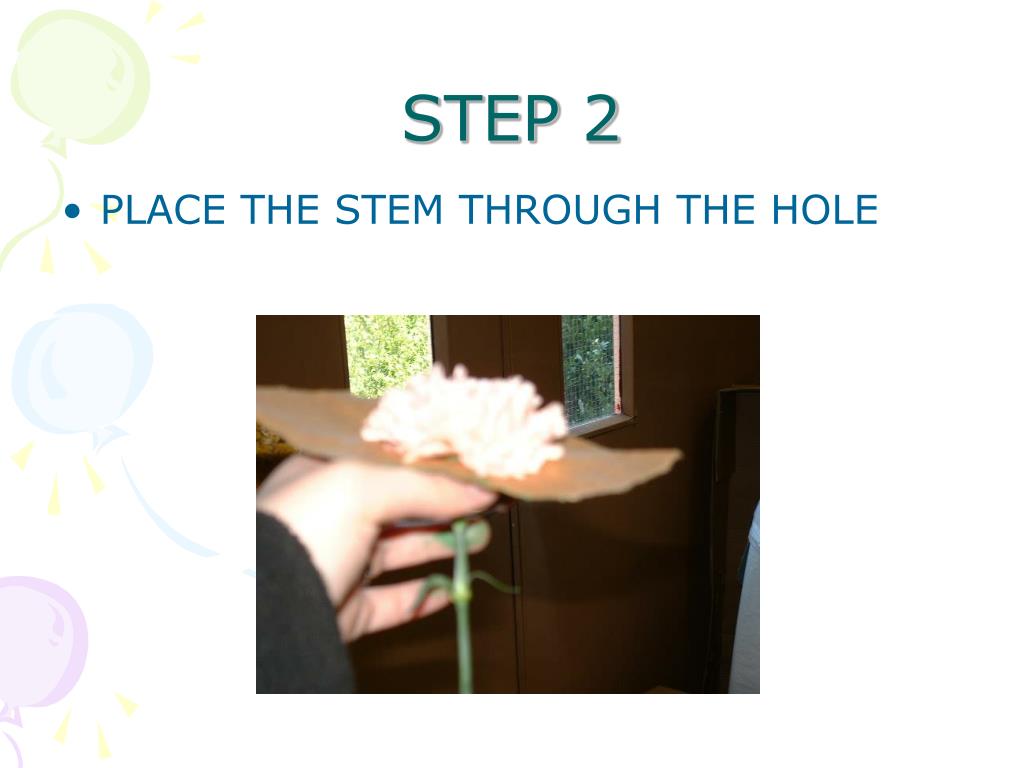 STEP 2

• PLACE THE STEM THROUGH THE HOLE